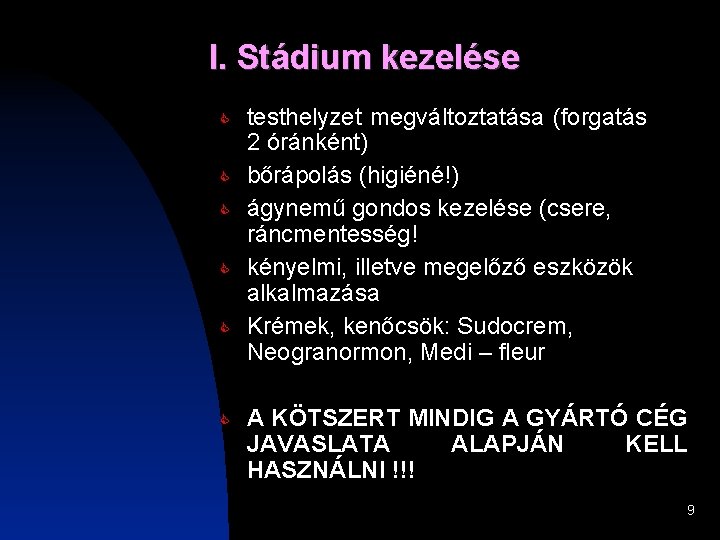 I. Stádium kezelése

testhelyzet megváltoztatása (forgatás 2 óránként)

bőrápolás (higiéné!)

ágynemű gondos kezelése (csere, ráncmentesség!

kényelmi, illetve megelőző eszközök alkalmazása

Krémek, kenőcsök: Sudocrem, Neogranormon, Medi – fleur

A KÖTSZERT MINDIG A GYÁRTÓ CÉG JAVASLATA ALAPJÁN KELL HASZNÁLNI !!!

9